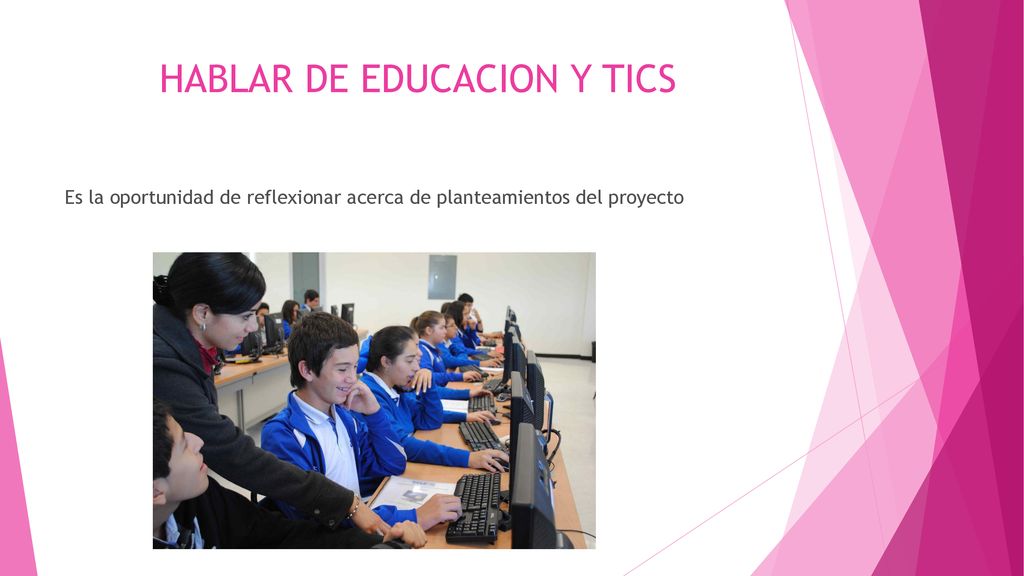 HABLAR DE EDUCACION Y TICS

Es la oportunidad de reflexionar acerca de planteamientos del proyecto